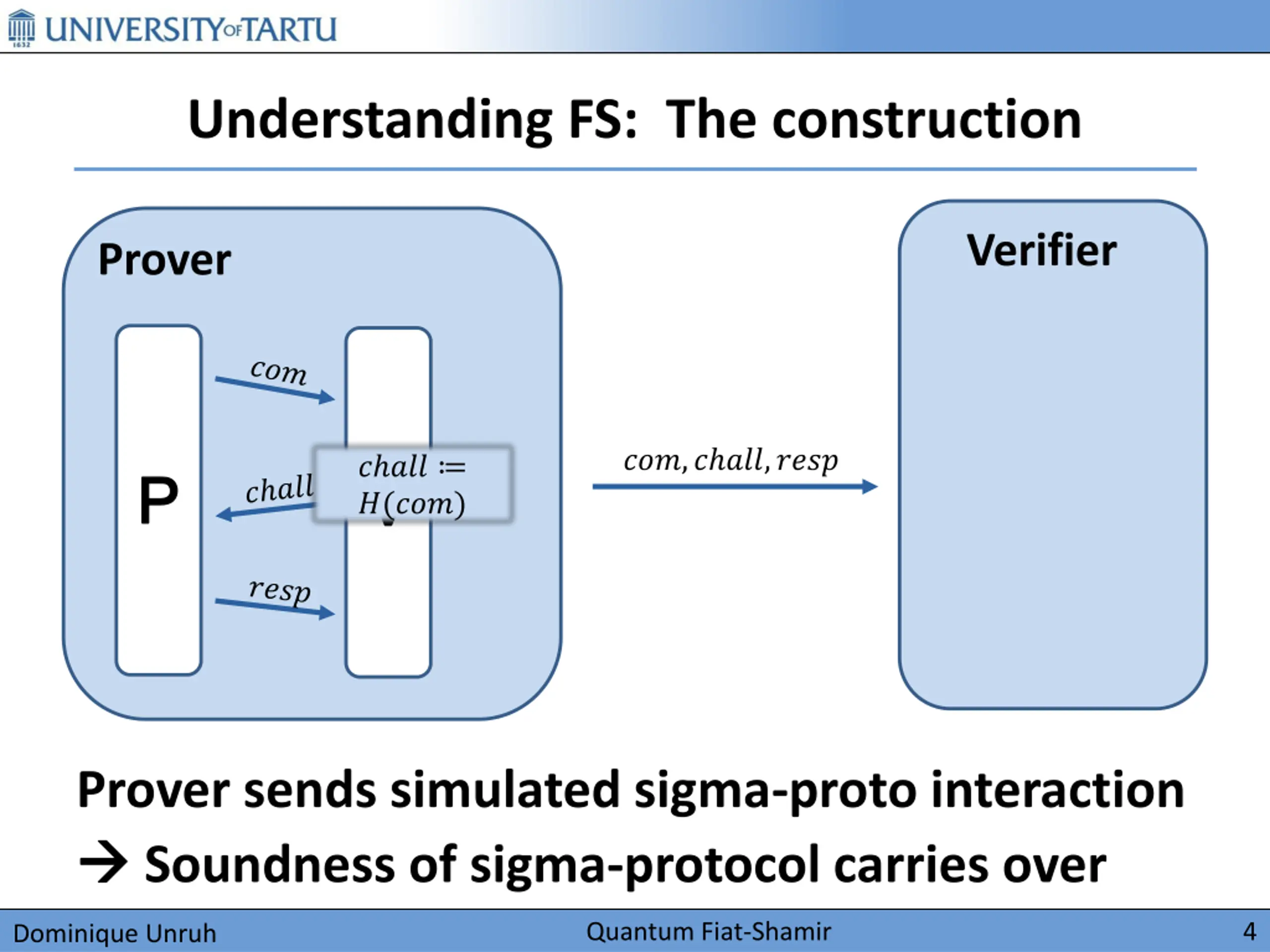 UNIVERSITY OF TARTU

Understanding FS: The construction

Prover

P

$com$

$chall$

$chall := H(com)$

$resp$

$com, chall, resp$

Verifier

Prover sends simulated sigma-proto interaction

→ Soundness of sigma-protocol carries over

Dominique Unruh

Quantum Fiat-Shamir

4